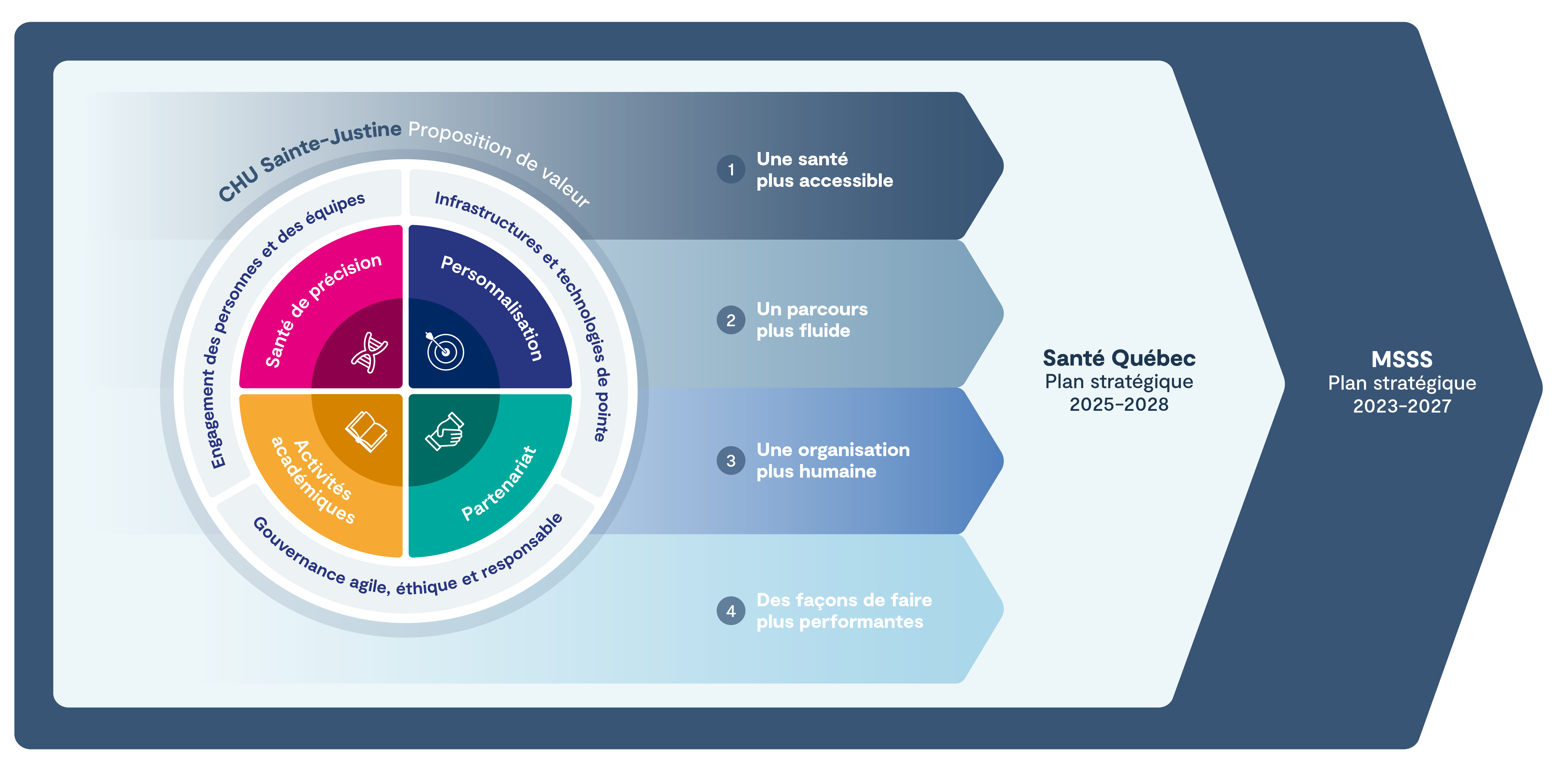 CHU Sainte-Justine Proposition de valeur

Engagement des personnes et des équipes

Infrastructures et technologies de pointe

Gouvernance agile, éthique et responsable

Santé de précision

Personnalisation

Activités académiques

Partenariat

1 Une santé plus accessible

2 Un parcours plus fluide

3 Une organisation plus humaine

4 Des façons de faire plus performantes

Santé Québec
Plan stratégique
2025-2028

MSSS
Plan stratégique
2023-2027